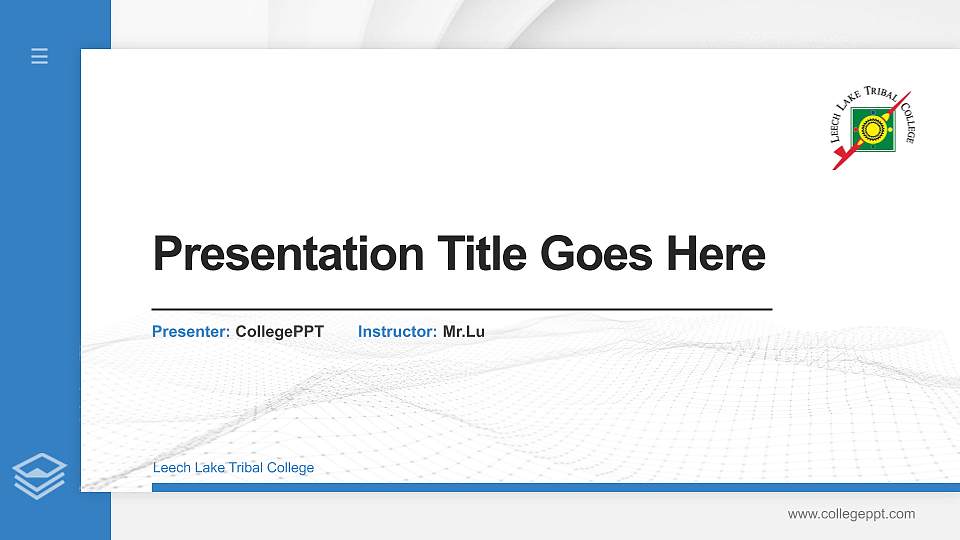 LEECH LAKE TRIBAL COLLEGE

Presentation Title Goes Here

Presenter: CollegePPT Instructor: Mr.Lu

Leech Lake Tribal College

www.collegeppt.com